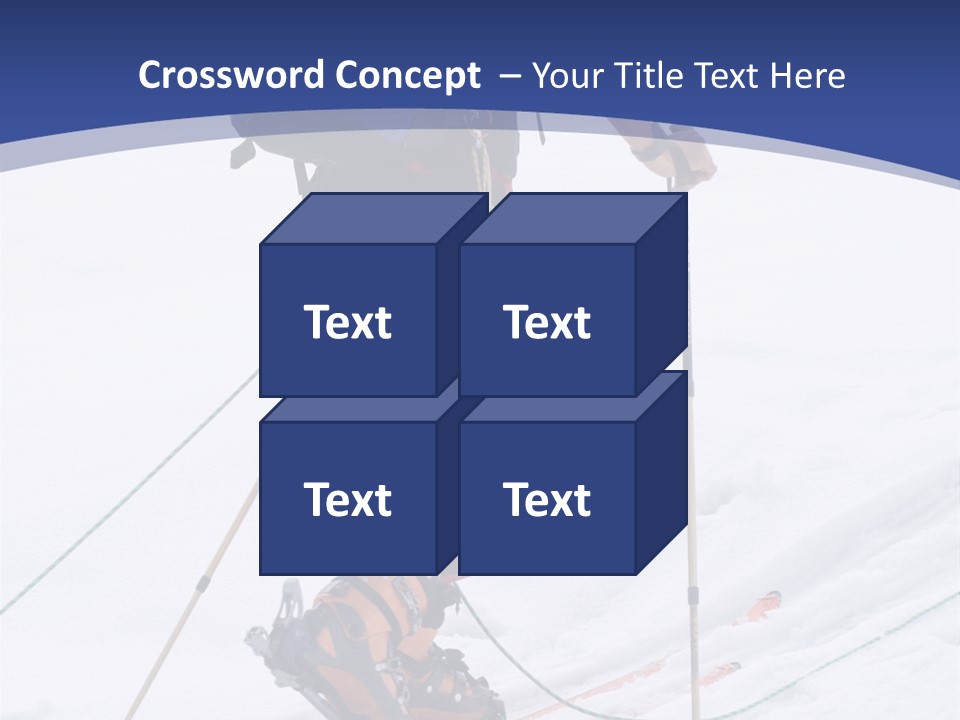 Crossword Concept – Your Title Text Here

Text

Text

Text

Text